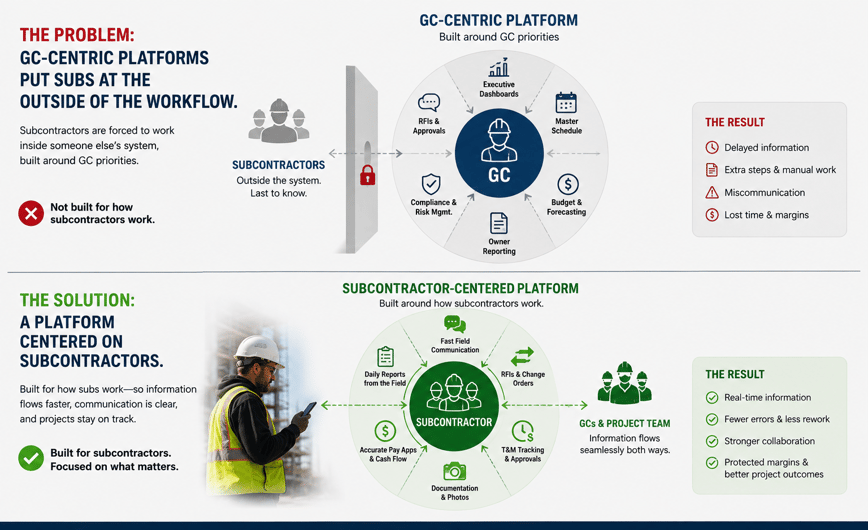 THE PROBLEM:
GC-CENTRIC PLATFORMS PUT SUBS AT THE OUTSIDE OF THE WORKFLOW.

Subcontractors are forced to work inside someone else's system, built around GC priorities.

Not built for how subcontractors work.

SUBCONTRACTORS
Outside the system. Last to know.

GC-CENTRIC PLATFORM
Built around GC priorities

Executive Dashboards

Master Schedule

Budget & Forecasting

Owner Reporting

Compliance & Risk Mgmt.

RFIs & Approvals

GC

THE RESULT
Delayed information
Extra steps & manual work
Miscommunication
Lost time & margins

THE SOLUTION:
A PLATFORM CENTERED ON SUBCONTRACTORS.

Built for how subs work—so information flows faster, communication is clear, and projects stay on track.

Built for subcontractors. Focused on what matters.

SUBCONTRACTOR-CENTERED PLATFORM
Built around how subcontractors work.

Fast Field Communication

RFIs & Change Orders

T&M Tracking & Approvals

Documentation & Photos

Accurate Pay Apps & Cash Flow

Daily Reports from the Field

SUBCONTRACTOR

GCs & PROJECT TEAM
Information flows seamlessly both ways.

THE RESULT
Real-time information
Fewer errors & less rework
Stronger collaboration
Protected margins & better project outcomes